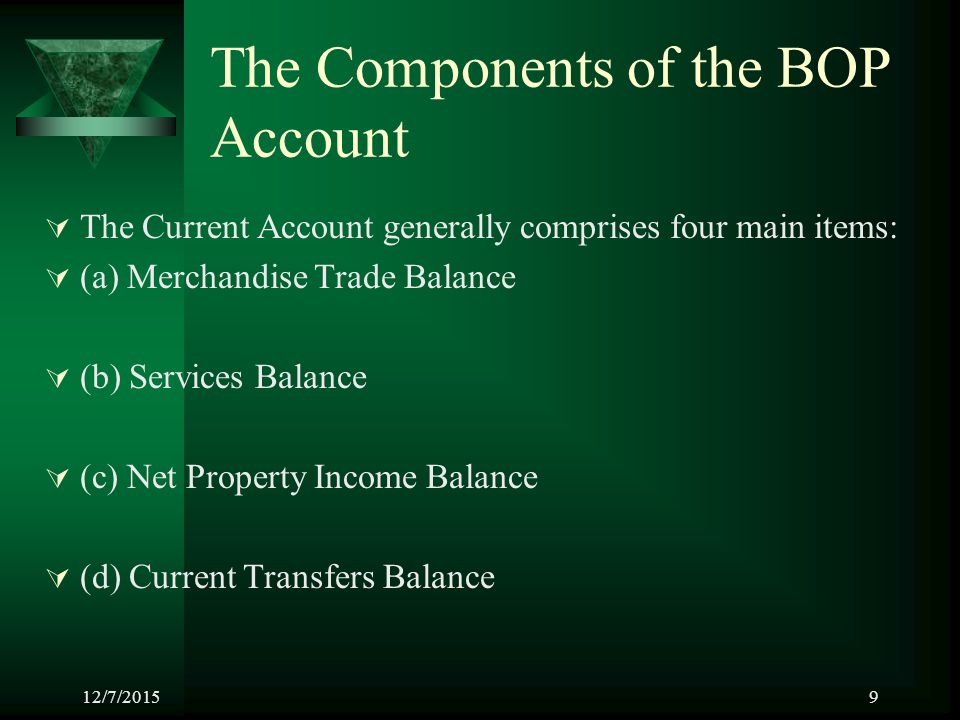 The Components of the BOP Account

The Current Account generally comprises four main items:

(a) Merchandise Trade Balance

(b) Services Balance

(c) Net Property Income Balance

(d) Current Transfers Balance

12/7/2015

9